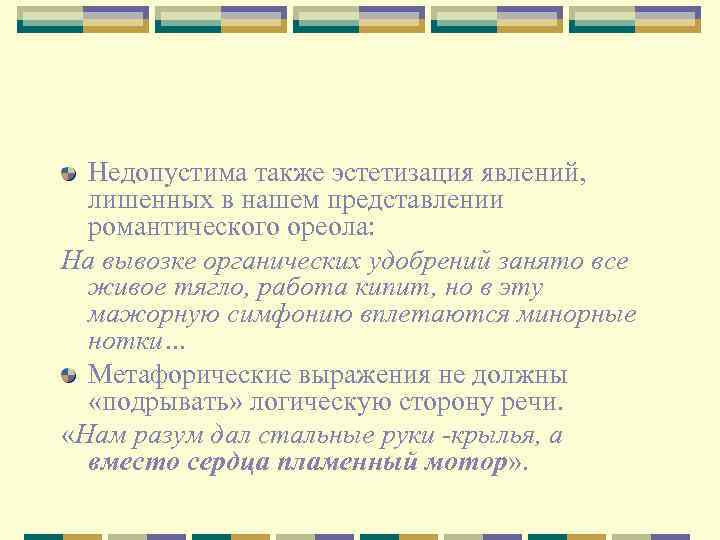 Недопустима также эстетизация явлений, лишенных в нашем представлении романтического ореола:

На вывозке органических удобрений занято все живое тягло, работа кипит, но в эту мажорную симфонию вплетаются минорные нотки…

Метафорические выражения не должны «подрывать» логическую сторону речи.

«Нам разум дал стальные руки -крылья, а вместо сердца пламенный мотор».